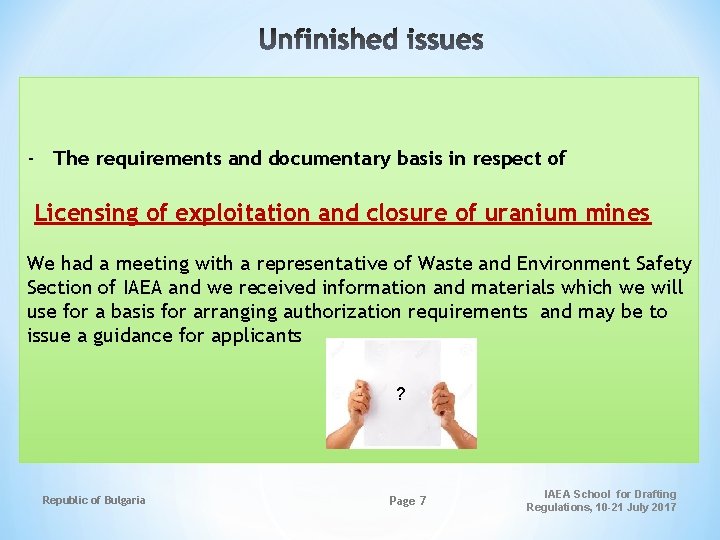 Unfinished issues

- The requirements and documentary basis in respect of

Licensing of exploitation and closure of uranium mines

We had a meeting with a representative of Waste and Environment Safety Section of IAEA and we received information and materials which we will use for a basis for arranging authorization requirements and may be to issue a guidance for applicants

?

Republic of Bulgaria

Page 7

IAEA School for Drafting Regulations, 10-21 July 2017